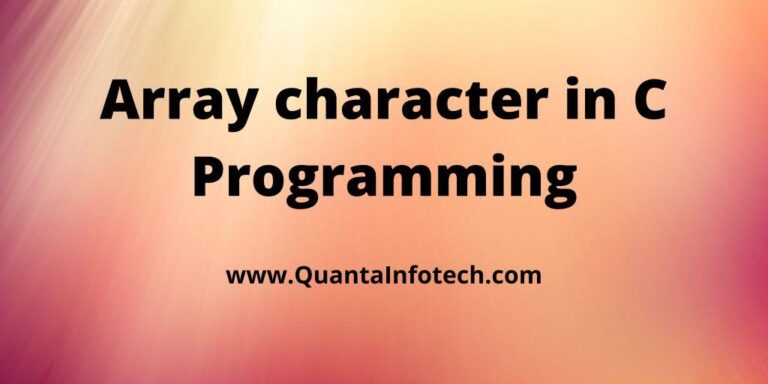 Array character in C Programming

www.QuantaInfotech.com